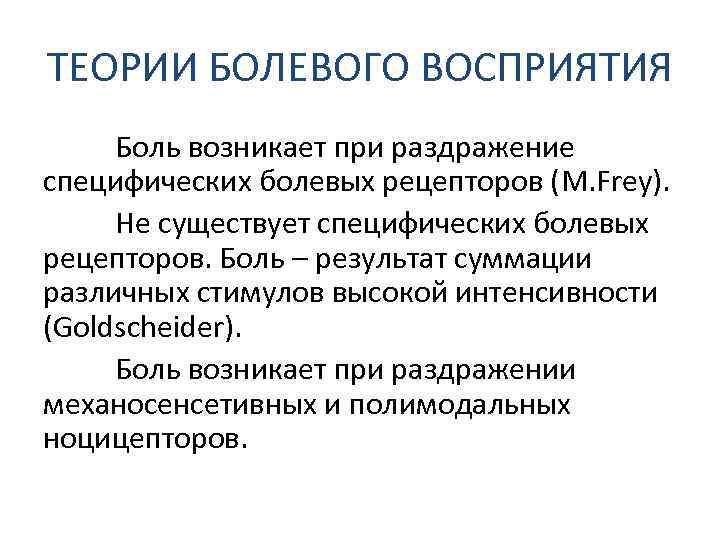 ТЕОРИИ БОЛЕВОГО ВОСПРИЯТИЯ

Боль возникает при раздражение специфических болевых рецепторов (M.Frey).

Не существует специфических болевых рецепторов. Боль – результат суммации различных стимулов высокой интенсивности (Goldscheider).

Боль возникает при раздражении механосенсетивных и полимодальных ноцицепторов.